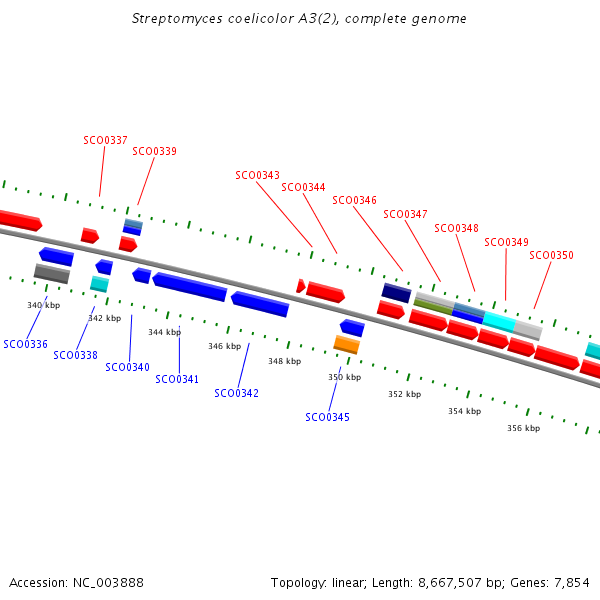 Streptomyces coelicolor A3(2), complete genome

SCO0337
SCO0339
SCO0343
SCO0344
SCO0346
SCO0347
SCO0348
SCO0349
SCO0350

340 kbp
342 kbp
344 kbp
346 kbp
348 kbp
350 kbp
352 kbp
354 kbp
356 kbp

SCO0336
SCO0338
SCO0340
SCO0341
SCO0342
SCO0345

Accession: NC_003888
Topology: linear; Length: 8,667,507 bp; Genes: 7,854